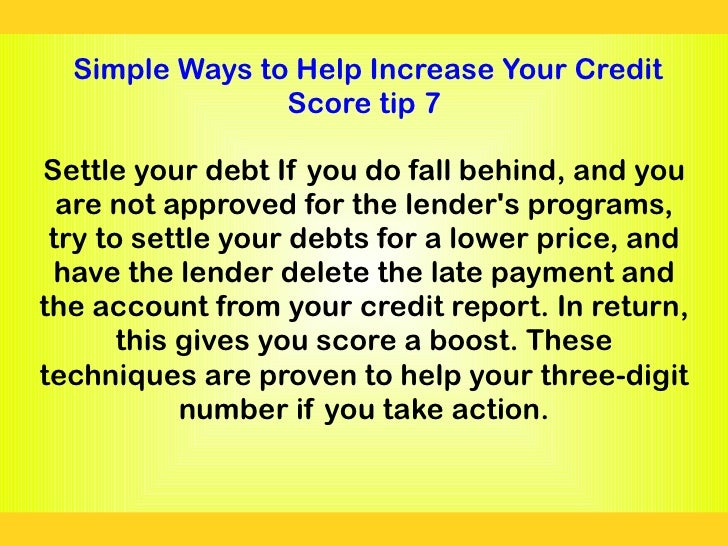 Simple Ways to Help Increase Your Credit Score tip 7

Settle your debt If you do fall behind, and you are not approved for the lender's programs, try to settle your debts for a lower price, and have the lender delete the late payment and the account from your credit report. In return, this gives you score a boost. These techniques are proven to help your three-digit number if you take action.